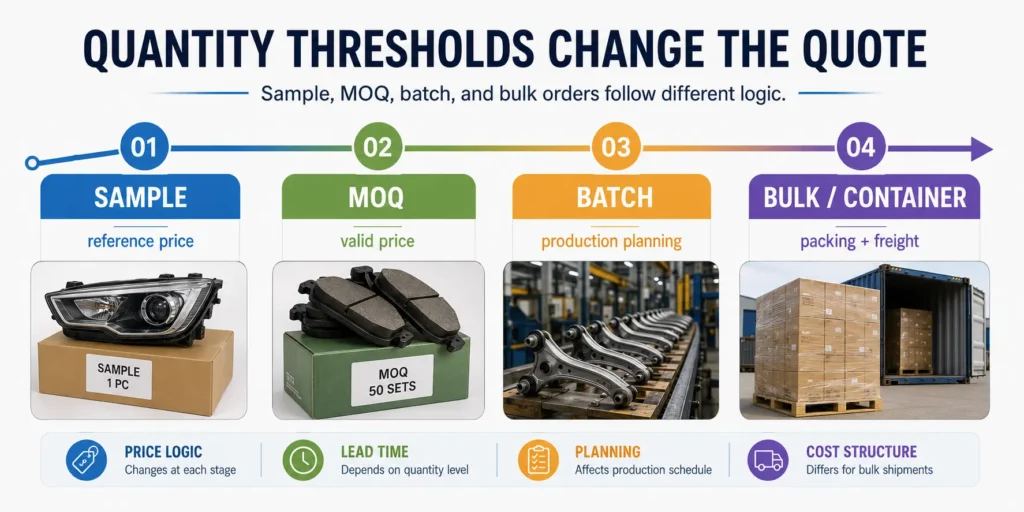 QUANTITY THRESHOLDS CHANGE THE QUOTE

Sample, MOQ, batch, and bulk orders follow different logic.

01
SAMPLE
reference price
SAMPLE
1 PC

02
MOQ
valid price
MOQ
50 SETS

03
BATCH
production planning

04
BULK / CONTAINER
packing + freight

PRICE LOGIC
Changes at each stage

LEAD TIME
Depends on quantity level

PLANNING
Affects production schedule

COST STRUCTURE
Differs for bulk shipments